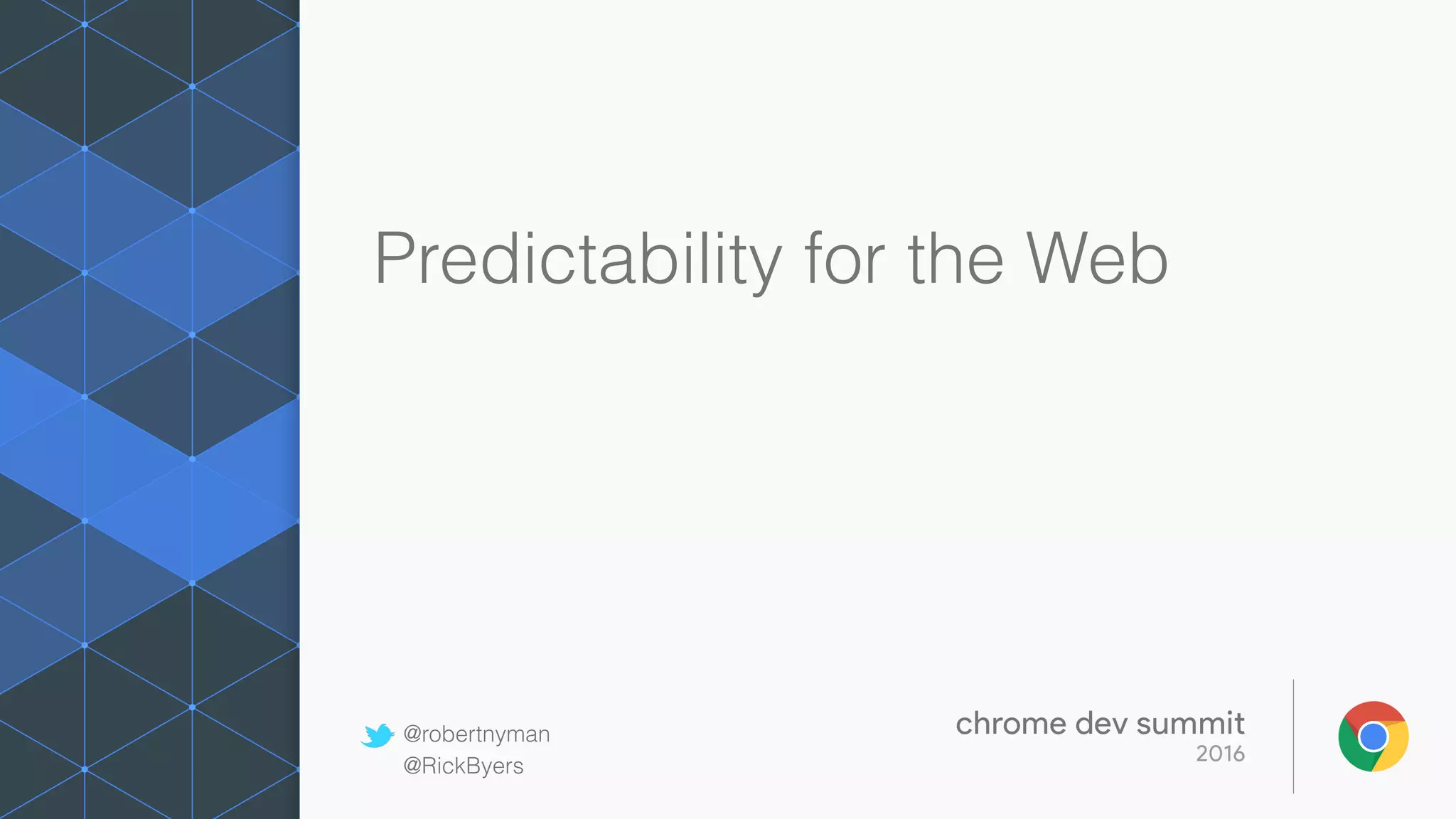 Predictability for the Web

@robertnyman
@RickByers

chrome dev summit
2016